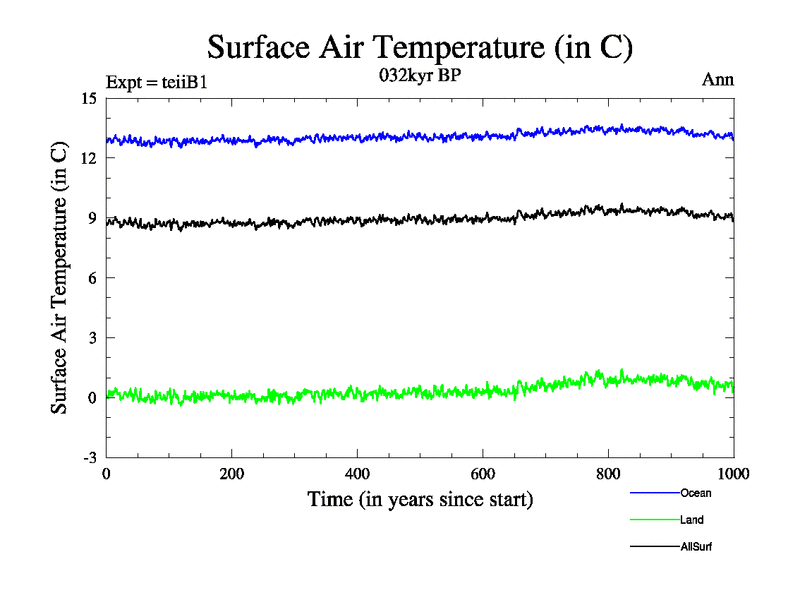 Surface Air Temperature (in C)

Expt = teiiB1

032kyr BP

Ann

Surface Air Temperature (in C)

15
12
9
6
3
0
-3

0
200
400
600
800
1000

Time (in years since start)

Ocean
Land
AllSurf